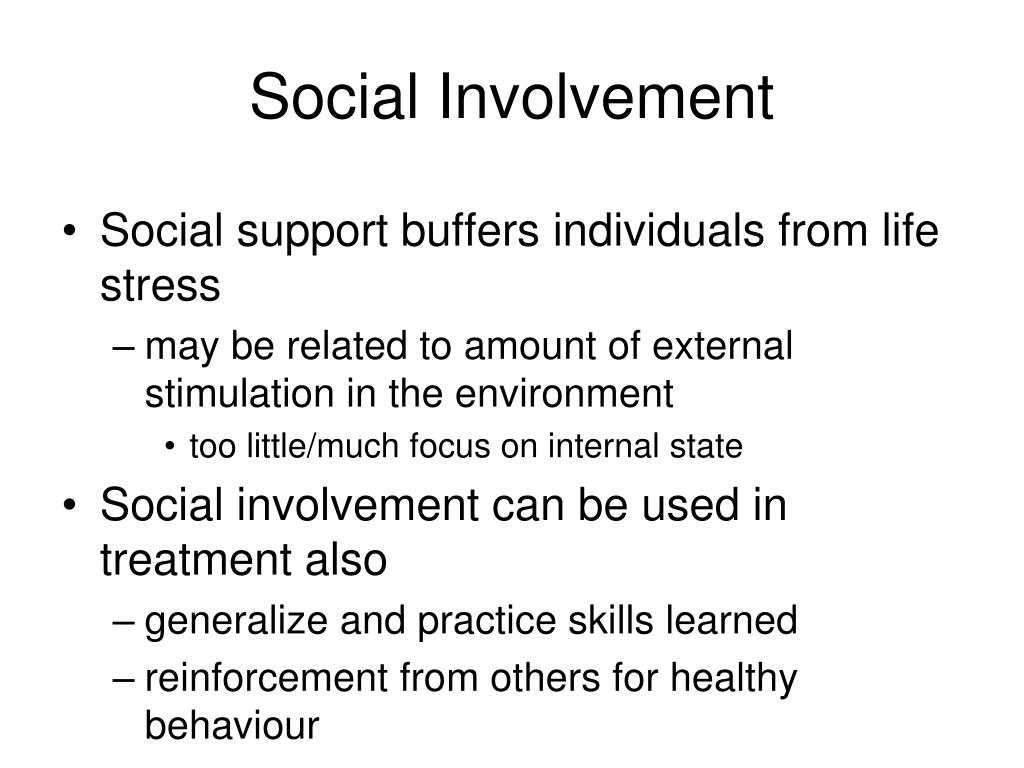 Social Involvement

• Social support buffers individuals from life stress
– may be related to amount of external stimulation in the environment
• too little/much focus on internal state
• Social involvement can be used in treatment also
– generalize and practice skills learned
– reinforcement from others for healthy behaviour